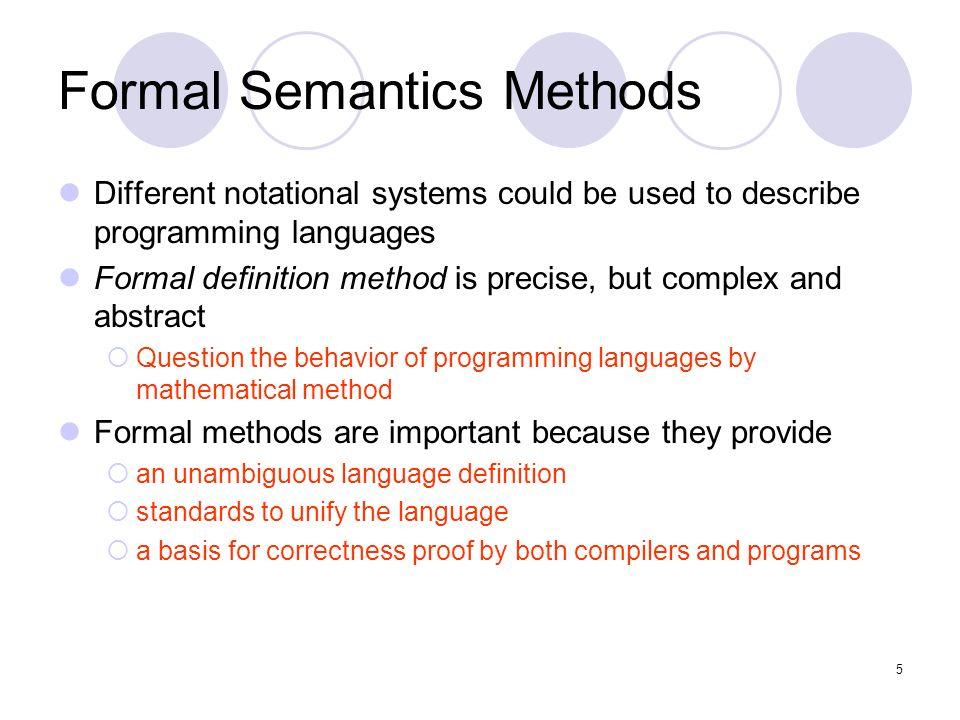 Formal Semantics Methods

Different notational systems could be used to describe programming languages

Formal definition method is precise, but complex and abstract

Question the behavior of programming languages by mathematical method

Formal methods are important because they provide

an unambiguous language definition

standards to unify the language

a basis for correctness proof by both compilers and programs

5